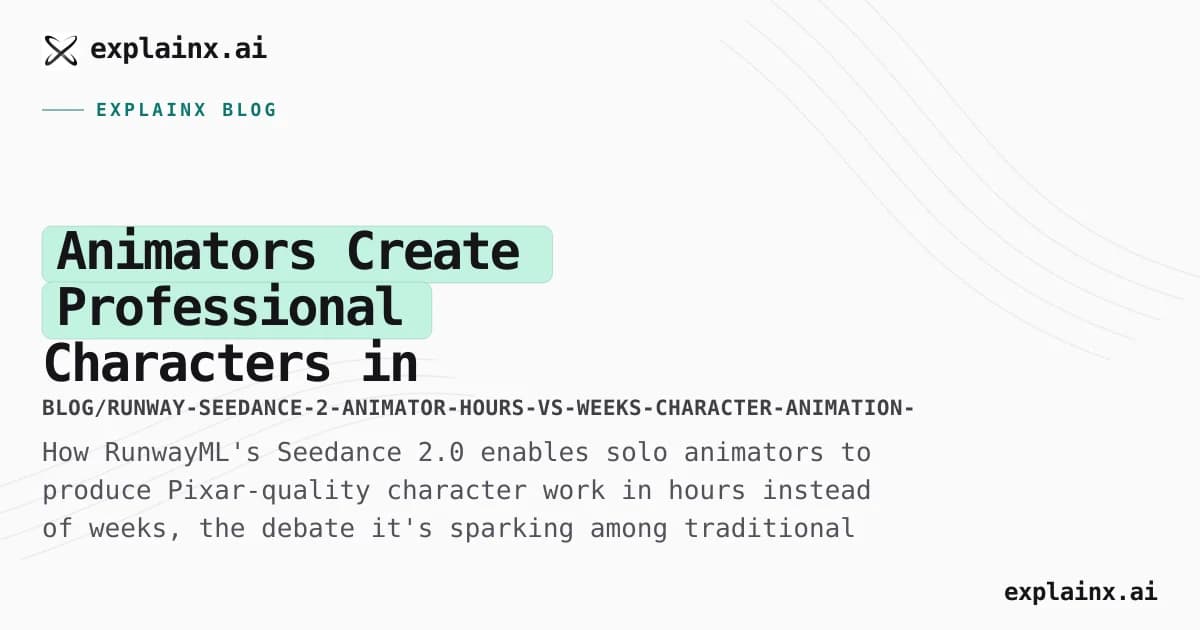 explainx.ai

EXPLAINX BLOG

Animators Create Professional Characters in

BLOG/RUNWAY-SEEDANCE-2-ANIMATOR-HOURS-VS-WEEKS-CHARACTER-ANIMATION-

How RunwayML's Seedance 2.0 enables solo animators to produce Pixar-quality character work in hours instead of weeks, the debate it's sparking among traditional

explainx.ai